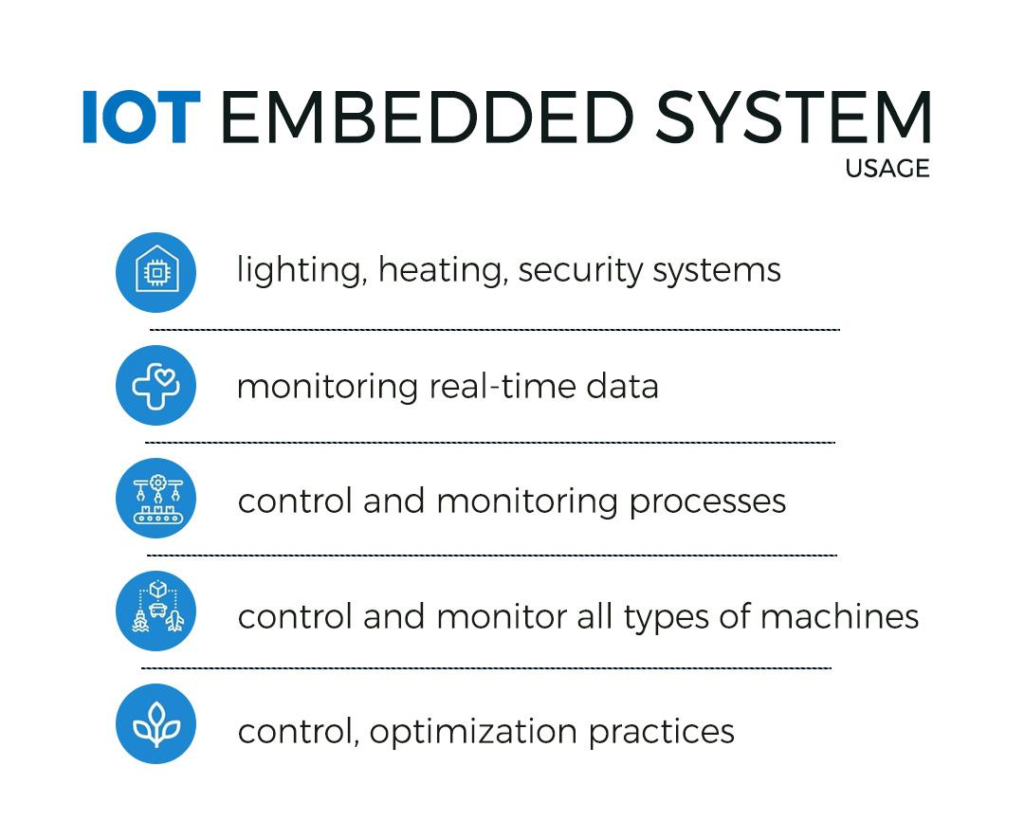 IOT EMBEDDED SYSTEM
USAGE

lighting, heating, security systems

monitoring real-time data

control and monitoring processes

control and monitor all types of machines

control, optimization practices